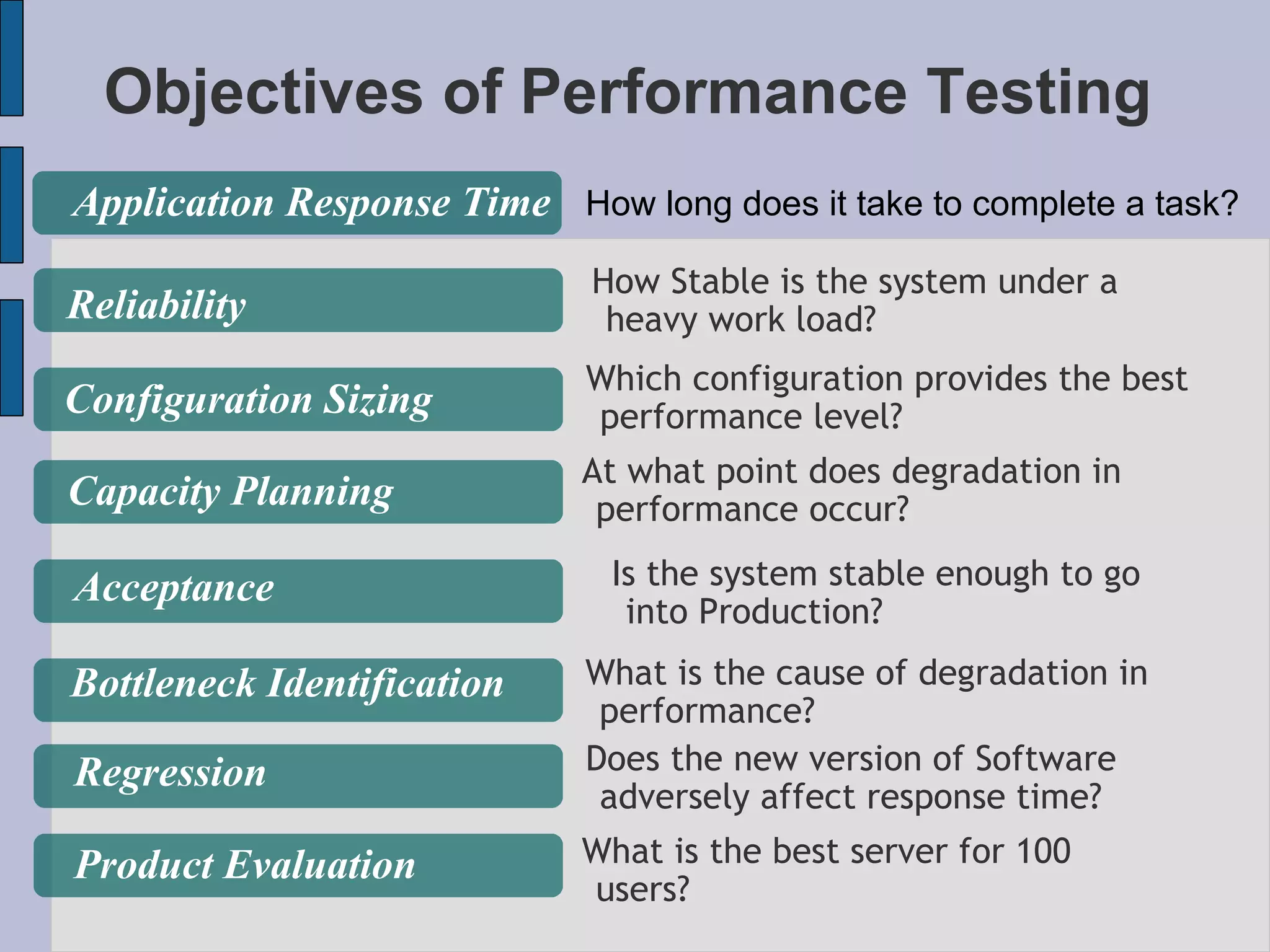 Objectives of Performance Testing

Application Response Time

How long does it take to complete a task?

Reliability

How Stable is the system under a heavy work load?

Configuration Sizing

Which configuration provides the best performance level?

Capacity Planning

At what point does degradation in performance occur?

Acceptance

Is the system stable enough to go into Production?

Bottleneck Identification

What is the cause of degradation in performance?

Regression

Does the new version of Software adversely affect response time?

Product Evaluation

What is the best server for 100 users?